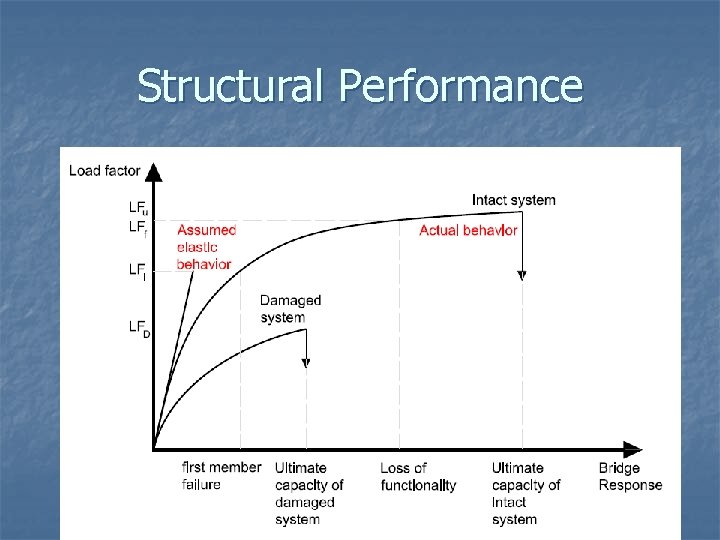 Structural Performance

Load factor

$LF_u$
$LF_f$
$LF_1$
$LF_D$

Assumed elastic behavior

Intact system

Actual behavior

Damaged system

first member failure

Ultimate capacity of damaged system

Loss of functionality

Ultimate capacity of intact system

Bridge Response